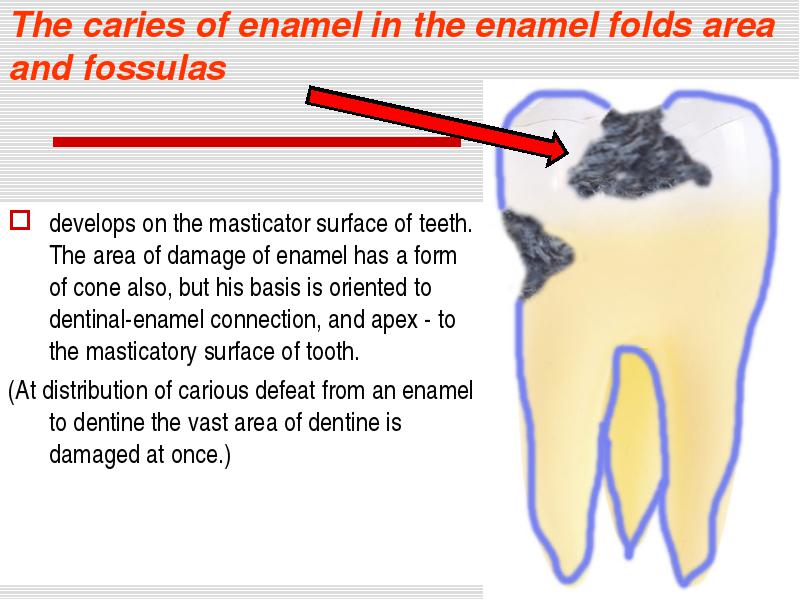 The caries of enamel in the enamel folds area and fossulas

develops on the masticator surface of teeth. The area of damage of enamel has a form of cone also, but his basis is oriented to dentinal-enamel connection, and apex - to the masticatory surface of tooth.

(At distribution of carious defeat from an enamel to dentine the vast area of dentine is damaged at once.)